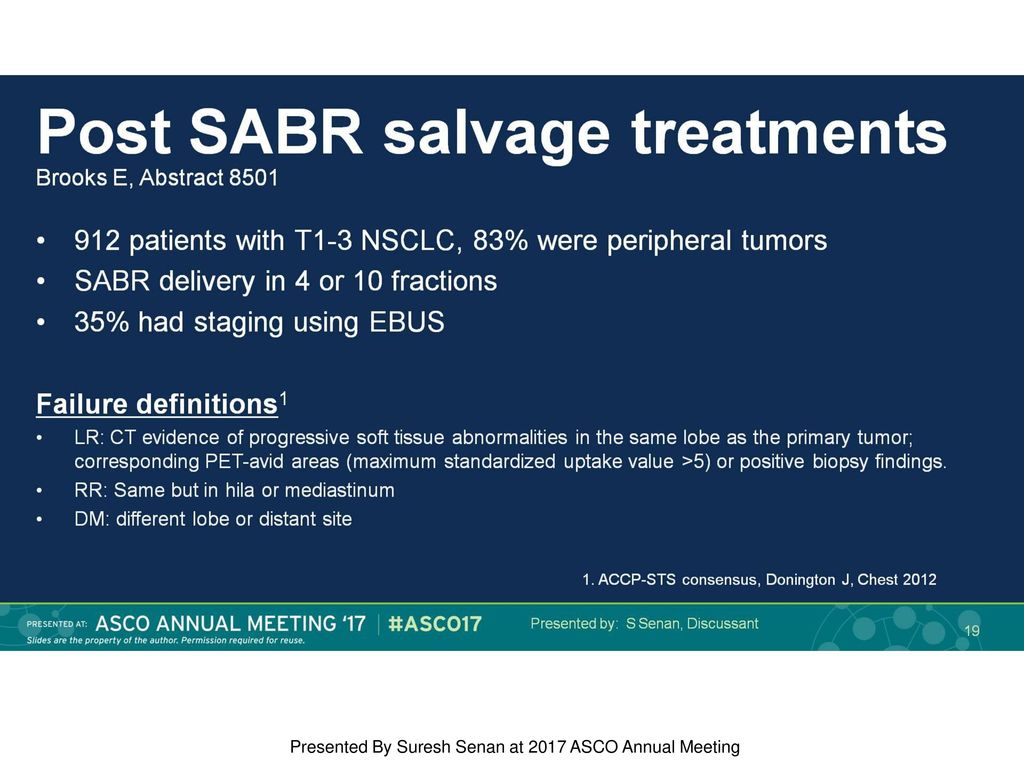 Post SABR salvage treatments
Brooks E, Abstract 8501

• 912 patients with T1-3 NSCLC, 83% were peripheral tumors
• SABR delivery in 4 or 10 fractions
• 35% had staging using EBUS

Failure definitions$^1$
• LR: CT evidence of progressive soft tissue abnormalities in the same lobe as the primary tumor; corresponding PET-avid areas (maximum standardized uptake value >5) or positive biopsy findings.
• RR: Same but in hila or mediastinum
• DM: different lobe or distant site

1. ACCP-STS consensus, Donington J, Chest 2012

PRESENTED AT: ASCO ANNUAL MEETING '17 | #ASCO17
Slides are the property of the author. Permission required for reuse.
Presented by: S Senan, Discussant
19

Presented By Suresh Senan at 2017 ASCO Annual Meeting